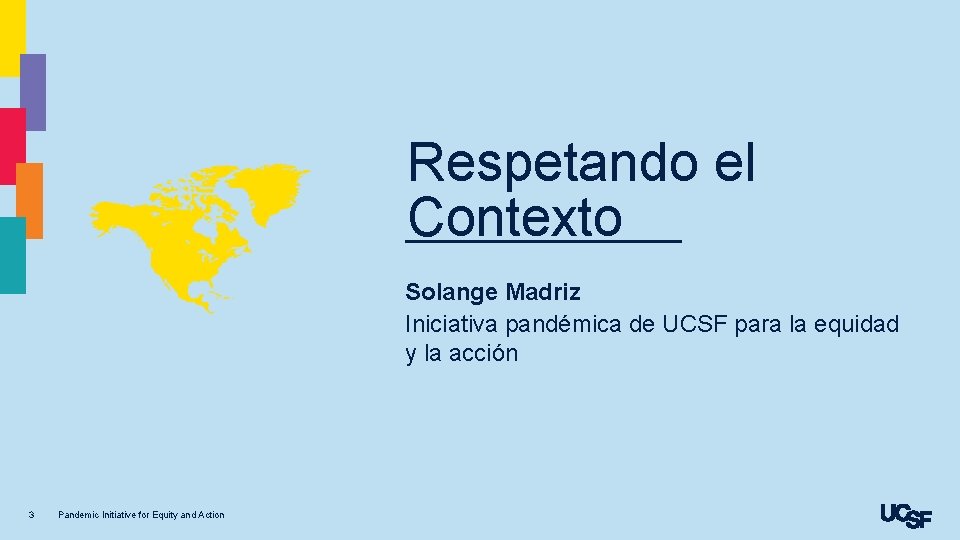 Respetando el Contexto

Solange Madriz
Iniciativa pandémica de UCSF para la equidad y la acción

3 Pandemic Initiative for Equity and Action

UCSF